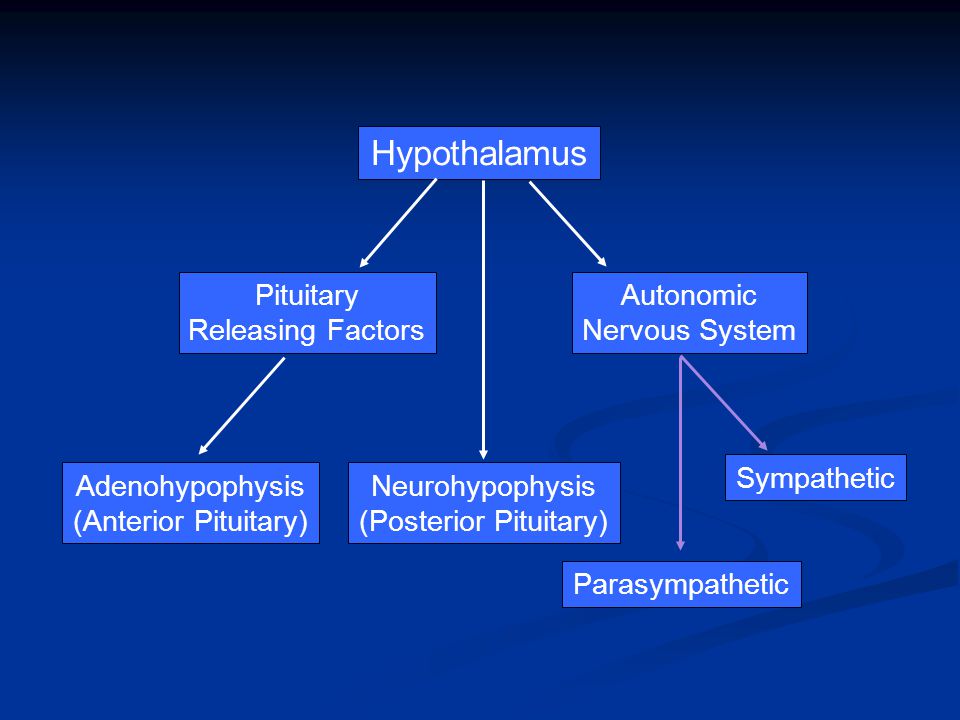 Hypothalamus

Pituitary
Releasing Factors

Autonomic
Nervous System

Adenohypophysis
(Anterior Pituitary)

Neurohypophysis
(Posterior Pituitary)

Sympathetic

Parasympathetic